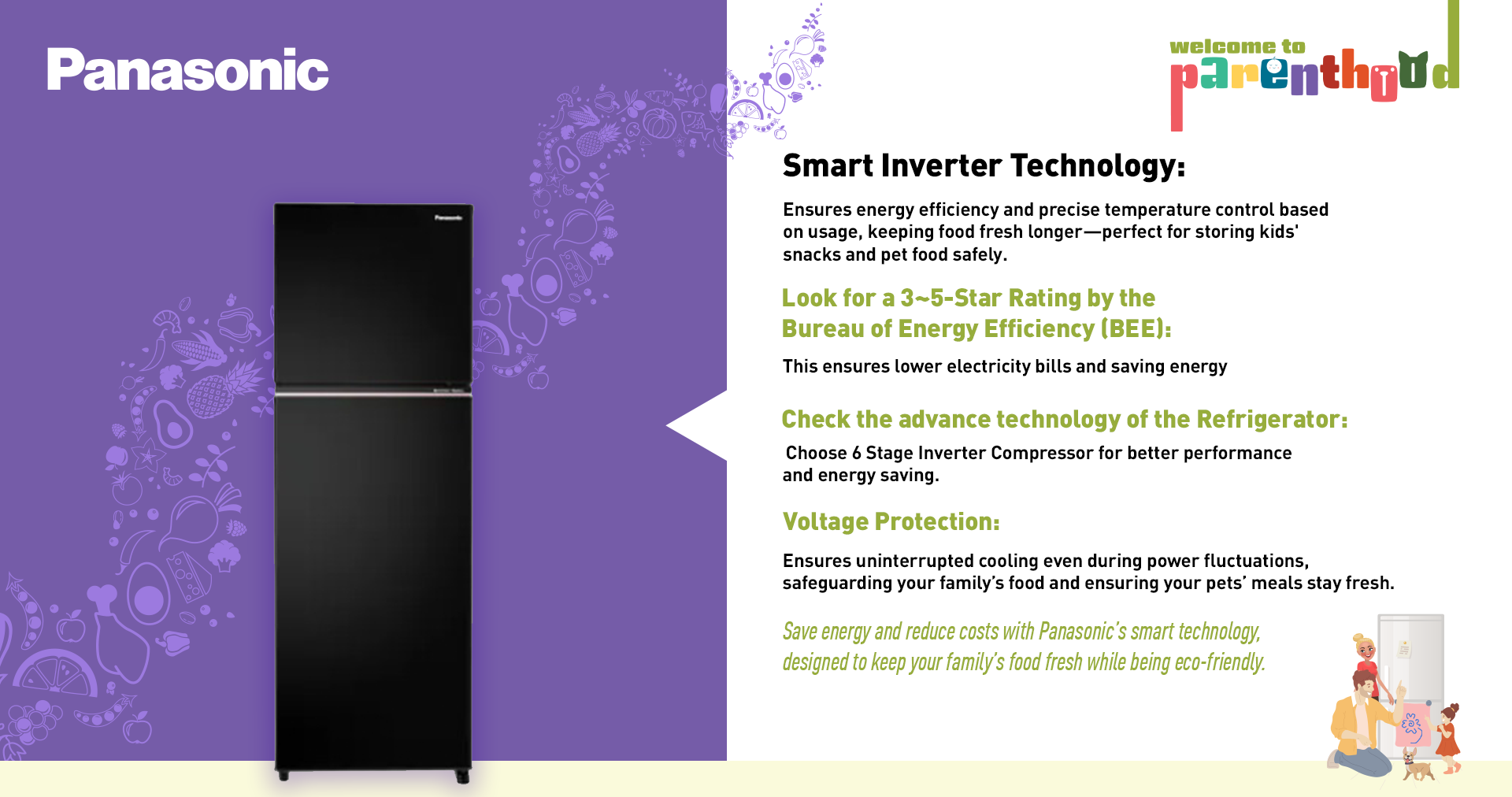 Panasonic

Panasonic

welcome to parenthood

Smart Inverter Technology:

Ensures energy efficiency and precise temperature control based on usage, keeping food fresh longer—perfect for storing kids' snacks and pet food safely.

Look for a 3~5-Star Rating by the Bureau of Energy Efficiency (BEE):

This ensures lower electricity bills and saving energy

Check the advance technology of the Refrigerator:

Choose 6 Stage Inverter Compressor for better performance and energy saving.

Voltage Protection:

Ensures uninterrupted cooling even during power fluctuations, safeguarding your family's food and ensuring your pets' meals stay fresh.

Save energy and reduce costs with Panasonic's smart technology, designed to keep your family's food fresh while being eco-friendly.